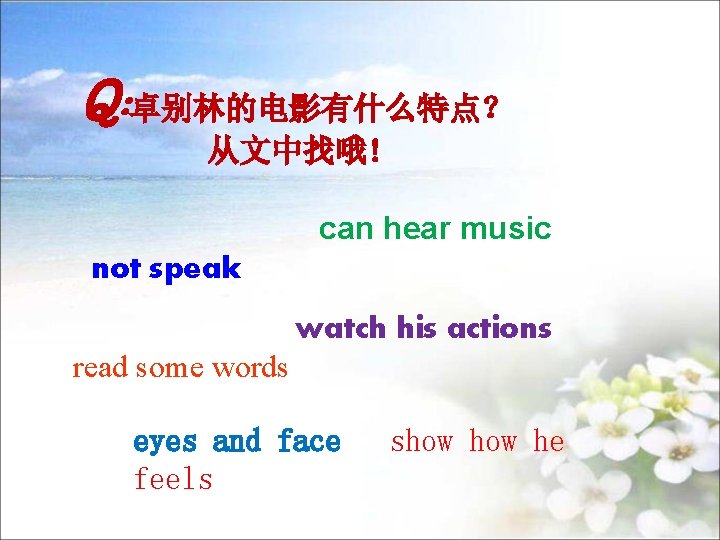 Q:卓别林的电影有什么特点？
从文中找哦！

can hear music

not speak

watch his actions

read some words

eyes and face show how he feels